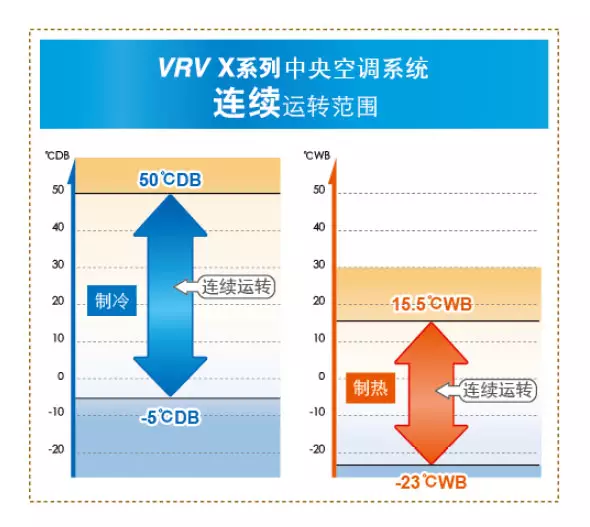 VRV X系列中央空调系统
连续运转范围

℃DB
50℃DB
50
40
30
20
10
0
-10
-20
制冷
连续运转
-5℃DB

℃WB
50
40
30
20
10
0
-10
-20
15.5℃WB
制热
连续运转
-23℃WB